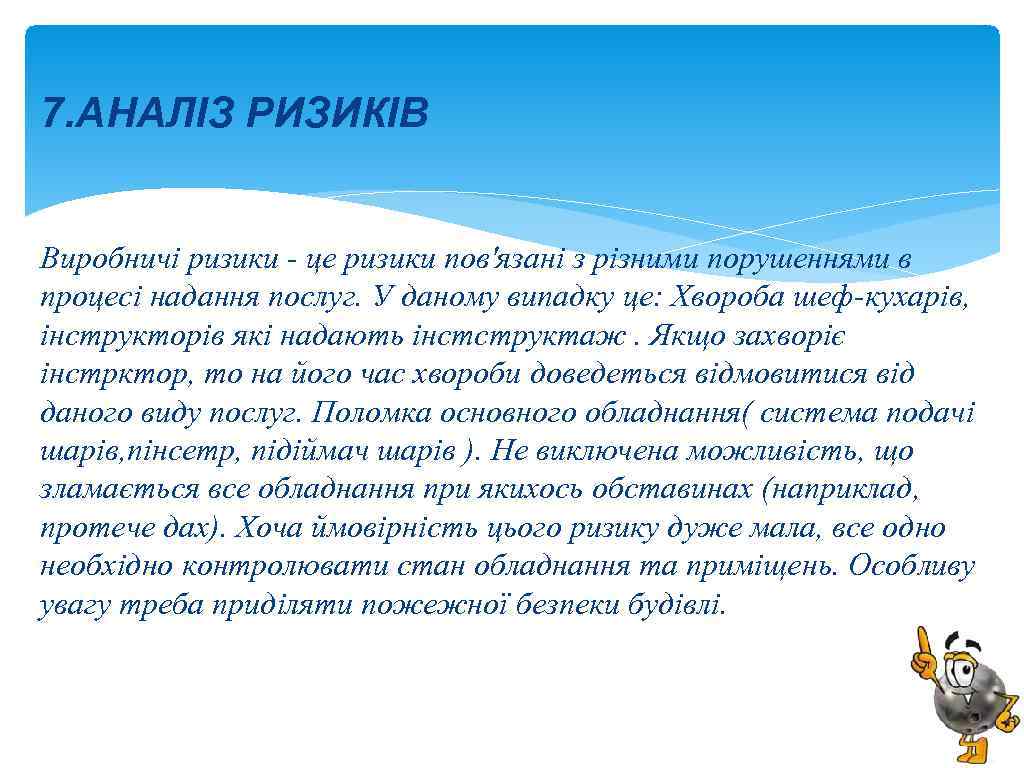 7.АНАЛІЗ РИЗИКІВ

Виробничі ризики - це ризики пов'язані з різними порушеннями в процесі надання послуг. У даному випадку це: Хвороба шеф-кухарів, інструкторів які надають інстструктаж . Якщо захворіє інстрктор, то на його час хвороби доведеться відмовитися від даного виду послуг. Поломка основного обладнання( система подачі шарів,пінсетр, підіймач шарів ). Не виключена можливість, що зламається все обладнання при якихось обставинах (наприклад, протече дах). Хоча ймовірність цього ризику дуже мала, все одно необхідно контролювати стан обладнання та приміщень. Особливу увагу треба приділяти пожежної безпеки будівлі.